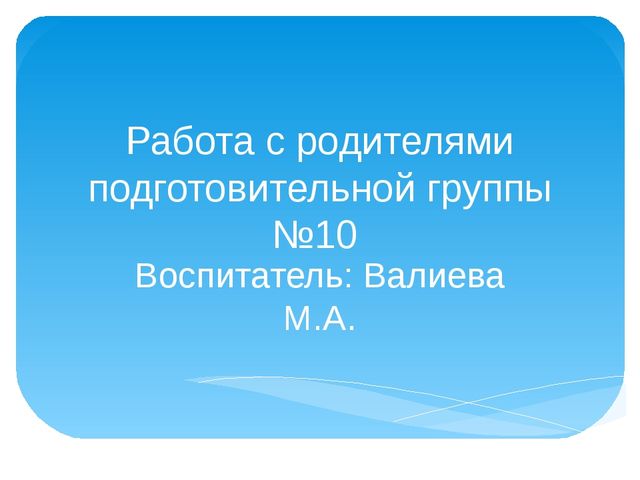 Работа с родителями подготовительной группы №10

Воспитатель: Валиева М.А.